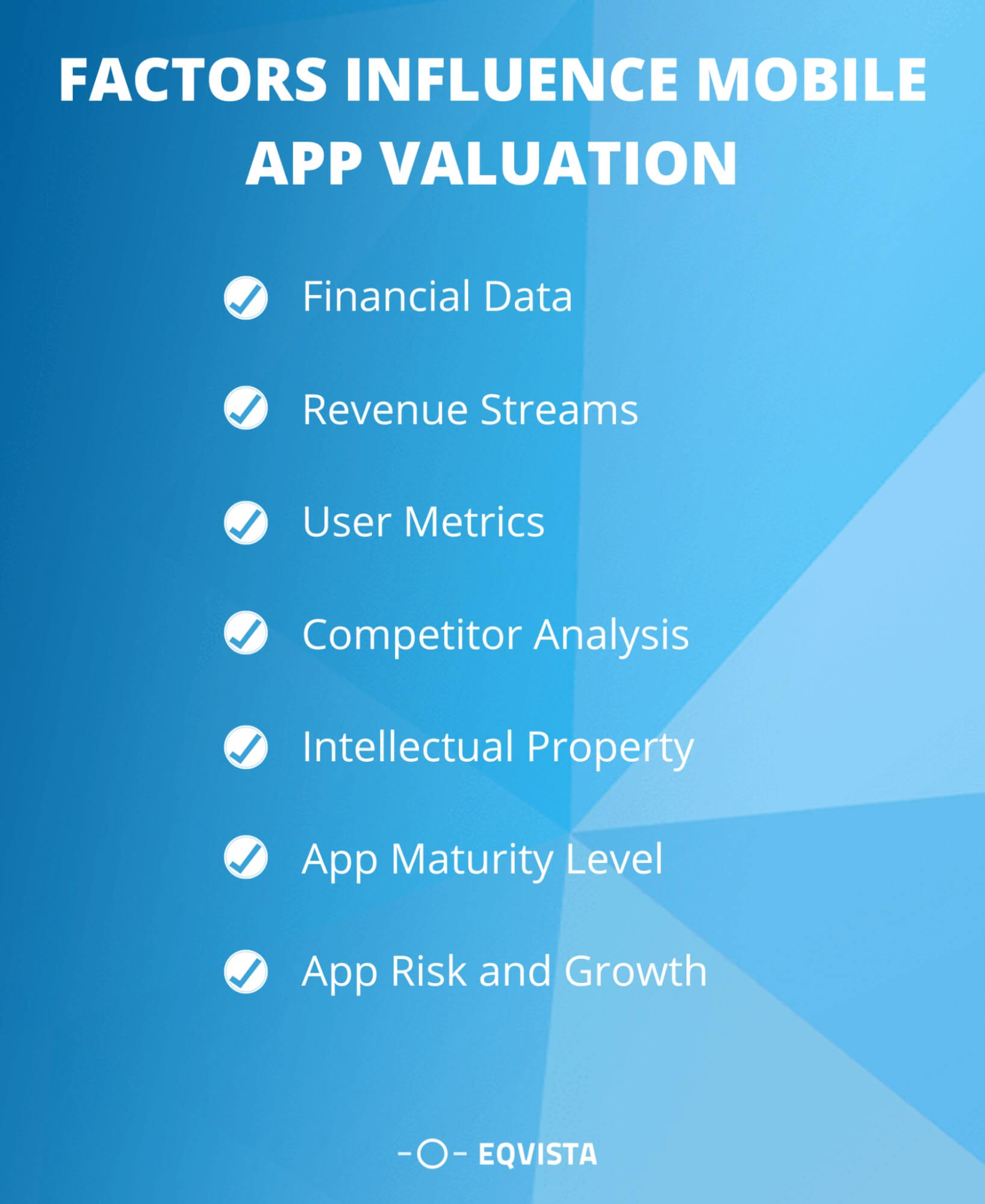 FACTORS INFLUENCE MOBILE APP VALUATION

Financial Data

Revenue Streams

User Metrics

Competitor Analysis

Intellectual Property

App Maturity Level

App Risk and Growth

EQVISTA